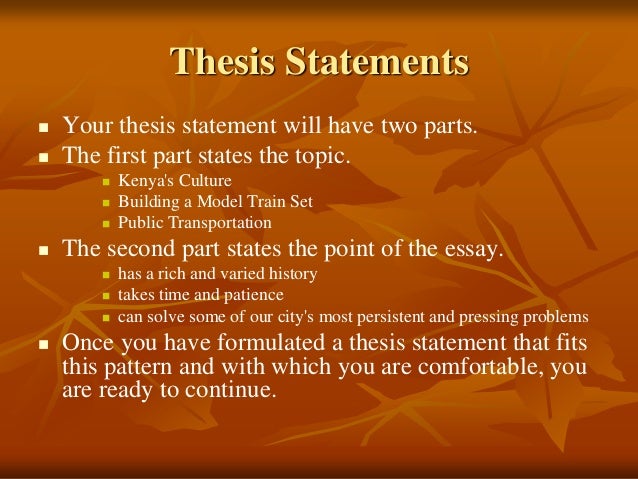 Thesis Statements

- Your thesis statement will have two parts.
- The first part states the topic.
  - Kenya's Culture
  - Building a Model Train Set
  - Public Transportation
- The second part states the point of the essay.
  - has a rich and varied history
  - takes time and patience
  - can solve some of our city's most persistent and pressing problems
- Once you have formulated a thesis statement that fits this pattern and with which you are comfortable, you are ready to continue.